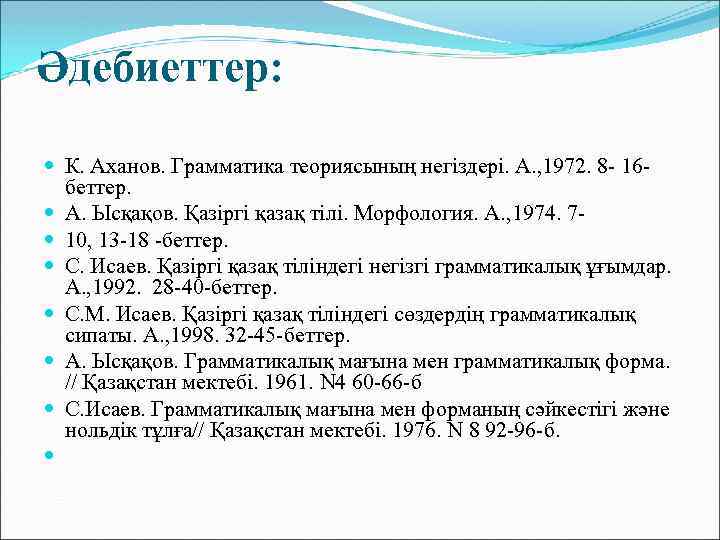 Әдебиеттер:

К. Аханов. Грамматика теориясының негіздері. А.,1972. 8- 16-беттер.

А. Ысқақов. Қазіргі қазақ тілі. Морфология. А.,1974. 7-

10, 13-18 -беттер.

С. Исаев. Қазіргі қазақ тіліндегі негізгі грамматикалық ұғымдар. А.,1992. 28-40-беттер.

С.М. Исаев. Қазіргі қазақ тіліндегі сөздердің грамматикалық сипаты. А.,1998. 32-45-беттер.

А. Ысқақов. Грамматикалық мағына мен грамматикалық форма. // Қазақстан мектебі. 1961. N4 60-66-б

С.Исаев. Грамматикалық мағына мен форманың сәйкестігі және нольдік тұлға// Қазақстан мектебі. 1976. N 8 92-96-б.